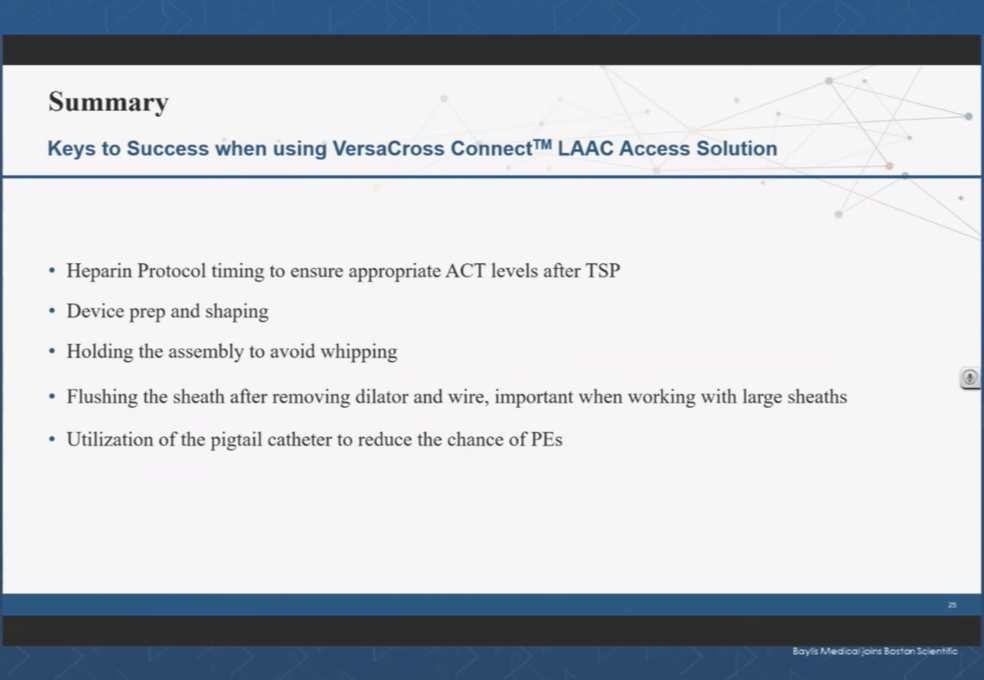 Summary

Keys to Success when using VersaCross Connect$^{TM}$ LAAC Access Solution

• Heparin Protocol timing to ensure appropriate ACT levels after TSP

• Device prep and shaping

• Holding the assembly to avoid whipping

• Flushing the sheath after removing dilator and wire, important when working with large sheaths

• Utilization of the pigtail catheter to reduce the chance of PEs

25

Baylis Medical joins Boston Scientific